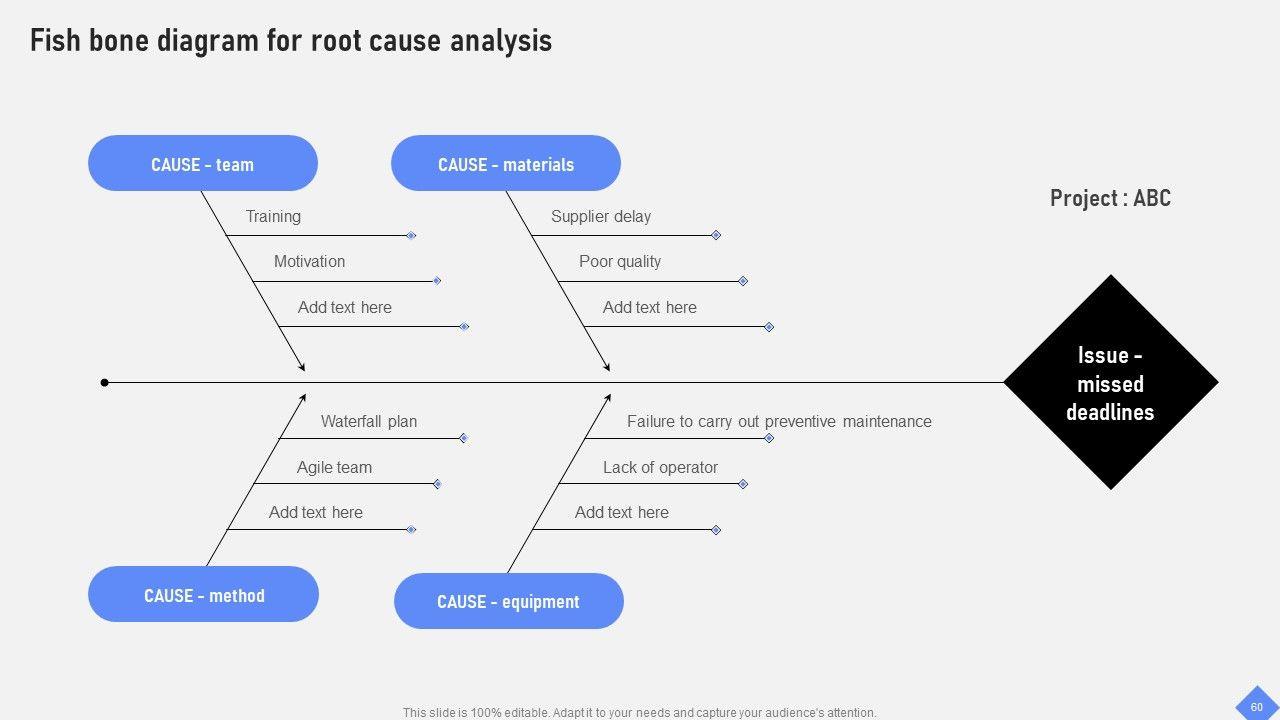 Fish bone diagram for root cause analysis

CAUSE - team

Training

Motivation

Add text here

CAUSE - materials

Supplier delay

Poor quality

Add text here

Project : ABC

Issue - missed deadlines

Waterfall plan

Agile team

Add text here

CAUSE - method

Failure to carry out preventive maintenance

Lack of operator

Add text here

CAUSE - equipment

This slide is 100% editable. Adapt it to your needs and capture your audience's attention.

60